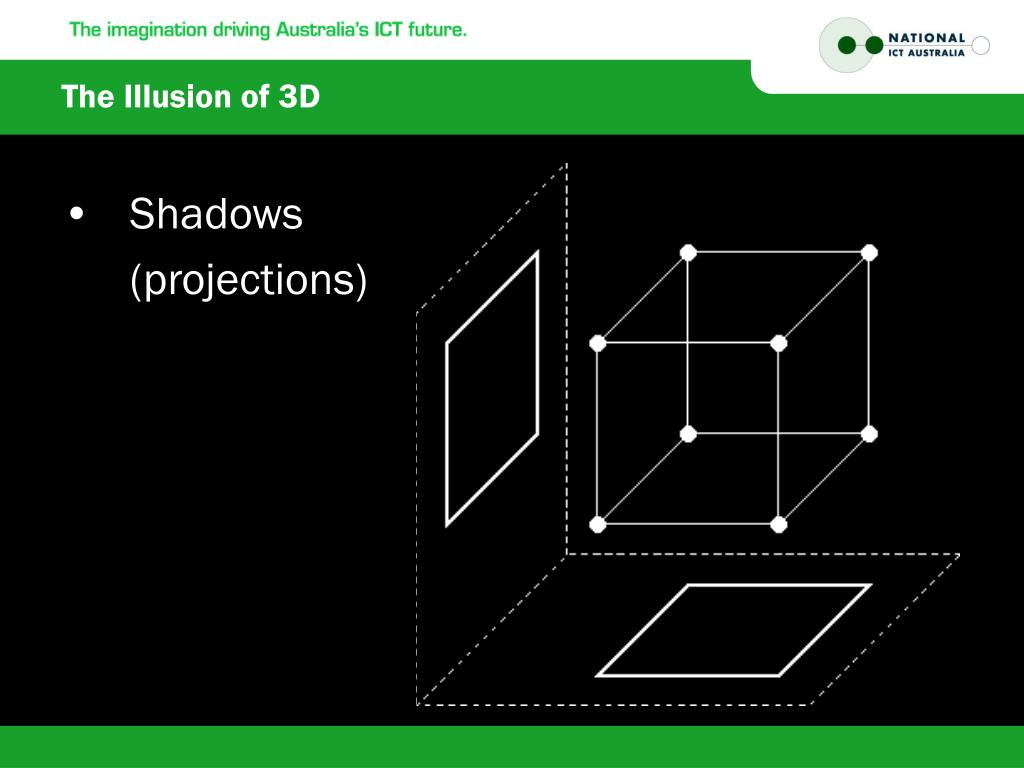 The imagination driving Australia's ICT future.

NATIONAL
ICT AUSTRALIA

The Illusion of 3D

• Shadows (projections)